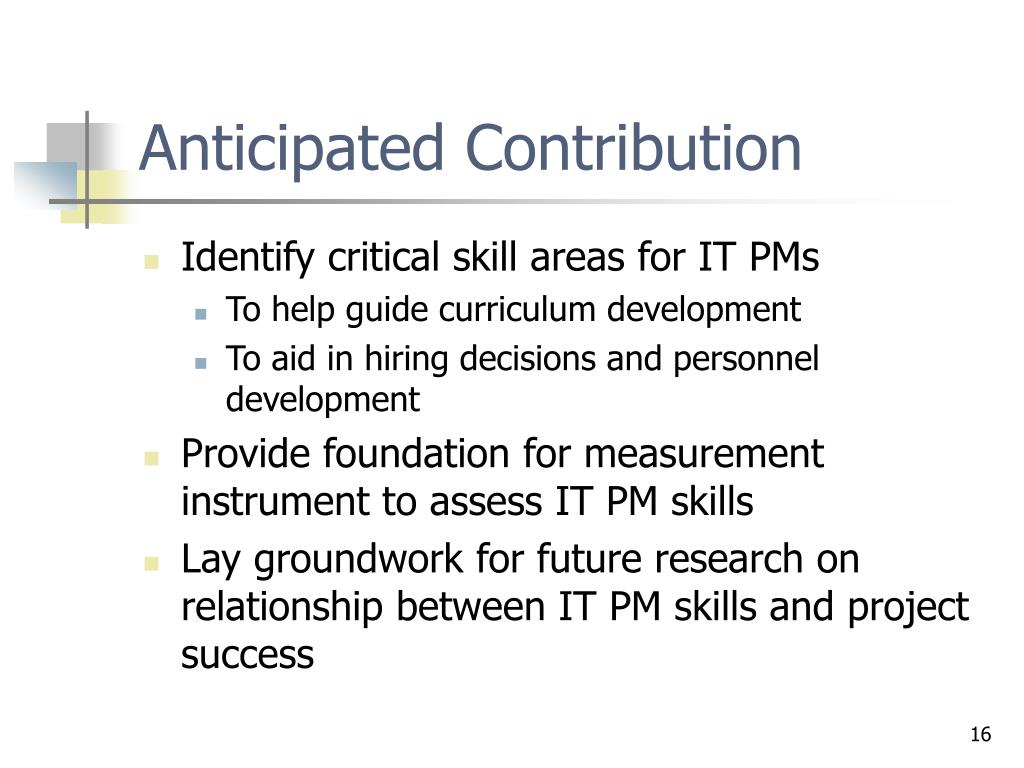 Anticipated Contribution

- Identify critical skill areas for IT PMs
  - To help guide curriculum development
  - To aid in hiring decisions and personnel development
- Provide foundation for measurement instrument to assess IT PM skills
- Lay groundwork for future research on relationship between IT PM skills and project success

16